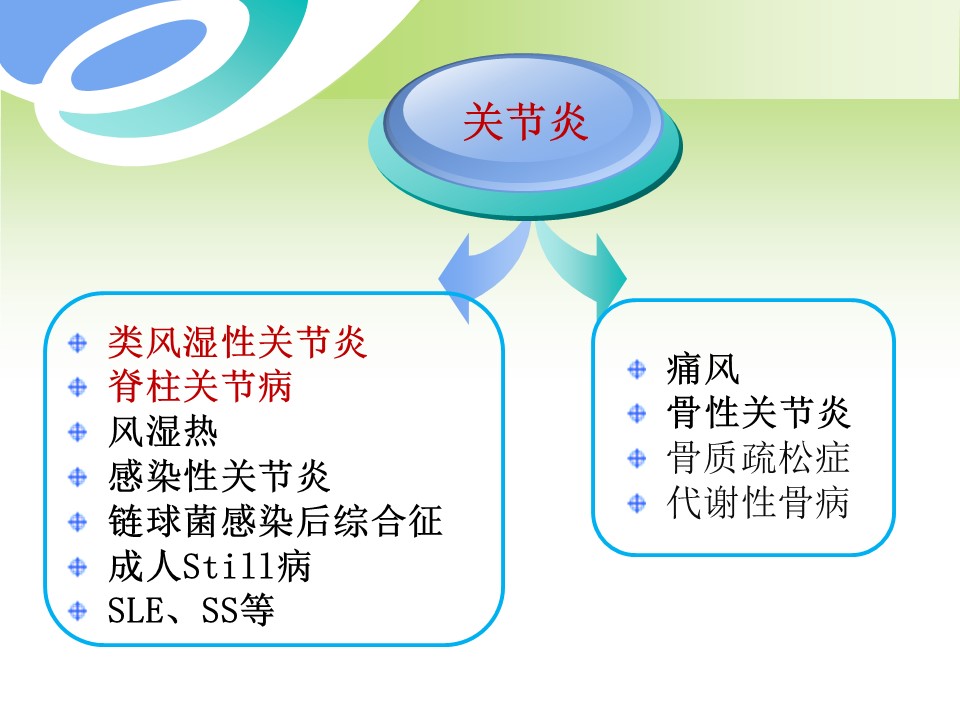 关节炎

类风湿性关节炎
脊柱关节病
风湿热
感染性关节炎
链球菌感染后综合征
成人Still病
SLE、SS等

痛风
骨性关节炎
骨质疏松症
代谢性骨病